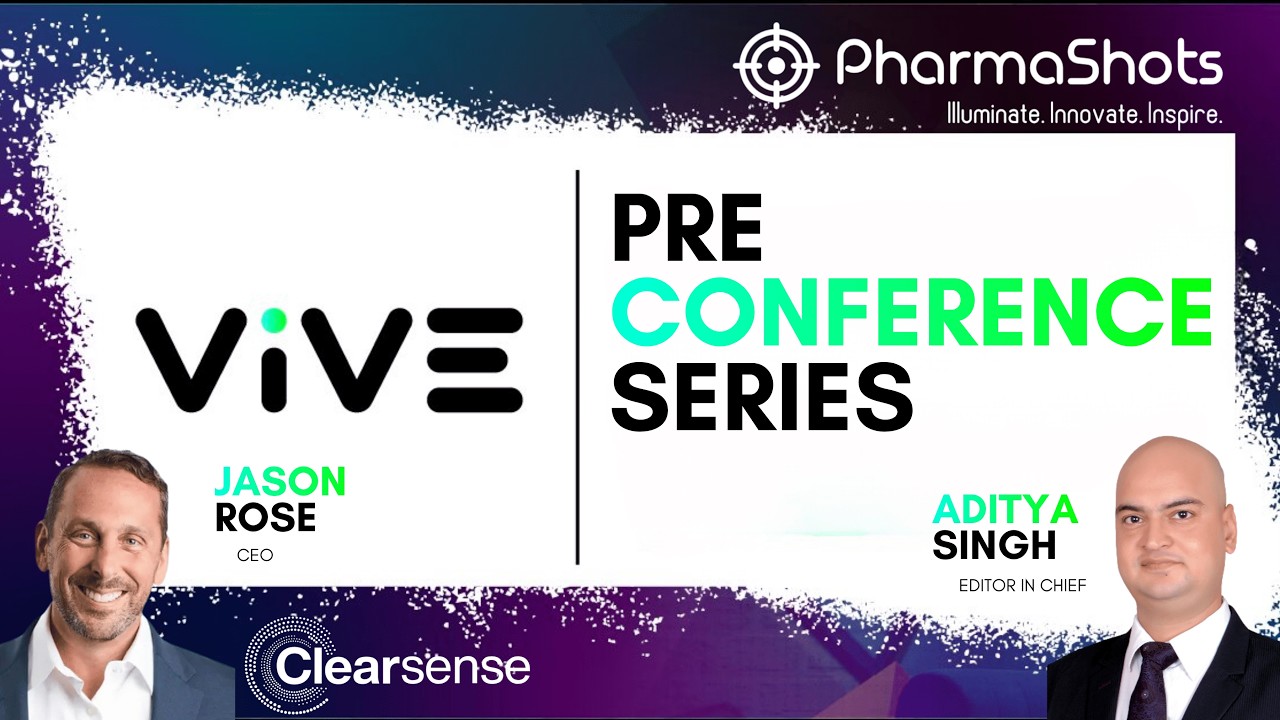 PharmaShots
Illuminate. Innovate. Inspire.

ViVE

PRE
CONFERENCE
SERIES

JASON
ROSE
CEO

ADITYA
SINGH
EDITOR IN CHIEF

Clearsense